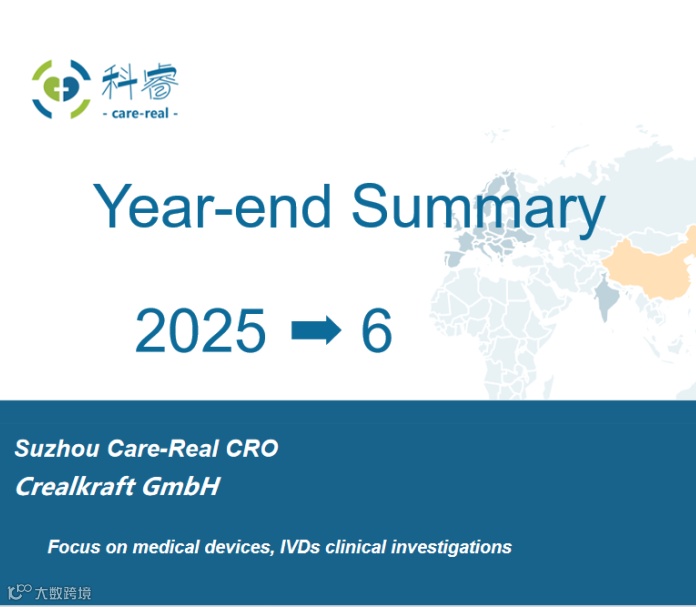 科睿
- care-real -

Year-end Summary

2025 ➡ 6

Suzhou Care-Real CRO
Crealkraft GmbH

Focus on medical devices, IVDs clinical investigations

大数跨境